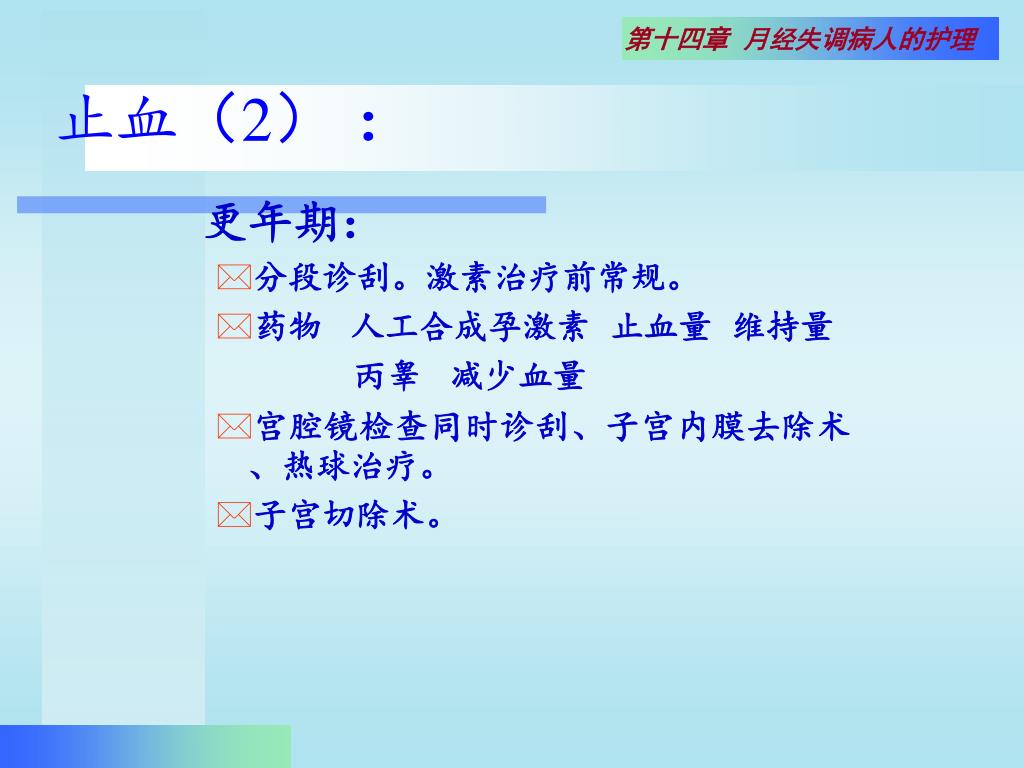 第十四章 月经失调病人的护理

止血（2）：

更年期：

分段诊刮。激素治疗前常规。

药物 人工合成孕激素 止血量 维持量

丙睾 减少血量

宫腔镜检查同时诊刮、子宫内膜去除术、热球治疗。

子宫切除术。